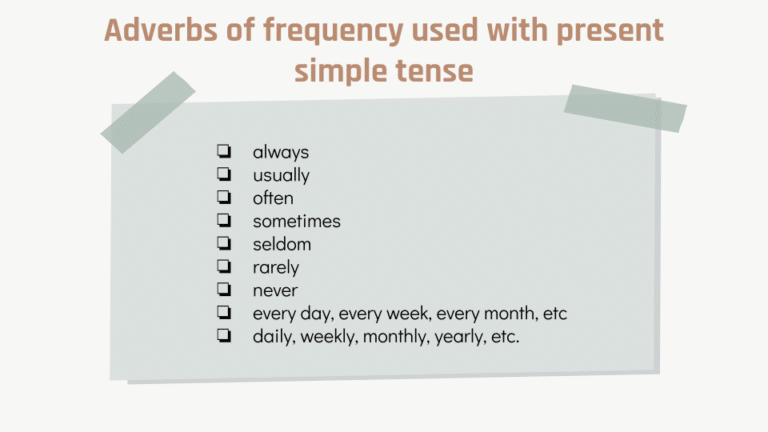 Adverbs of frequency used with present simple tense

❏ always
❏ usually
❏ often
❏ sometimes
❏ seldom
❏ rarely
❏ never
❏ every day, every week, every month, etc
❏ daily, weekly, monthly, yearly, etc.